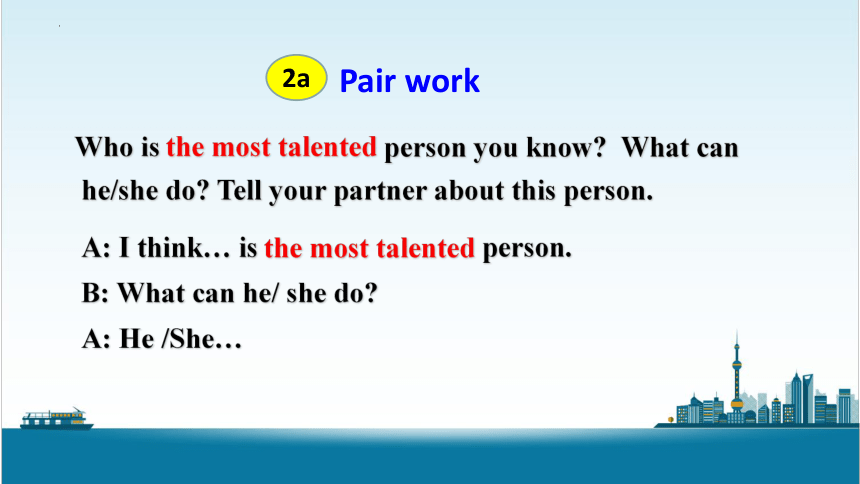 2a Pair work

Who is the most talented person you know? What can he/she do? Tell your partner about this person.

A: I think… is the most talented person.

B: What can he/ she do?

A: He /She…